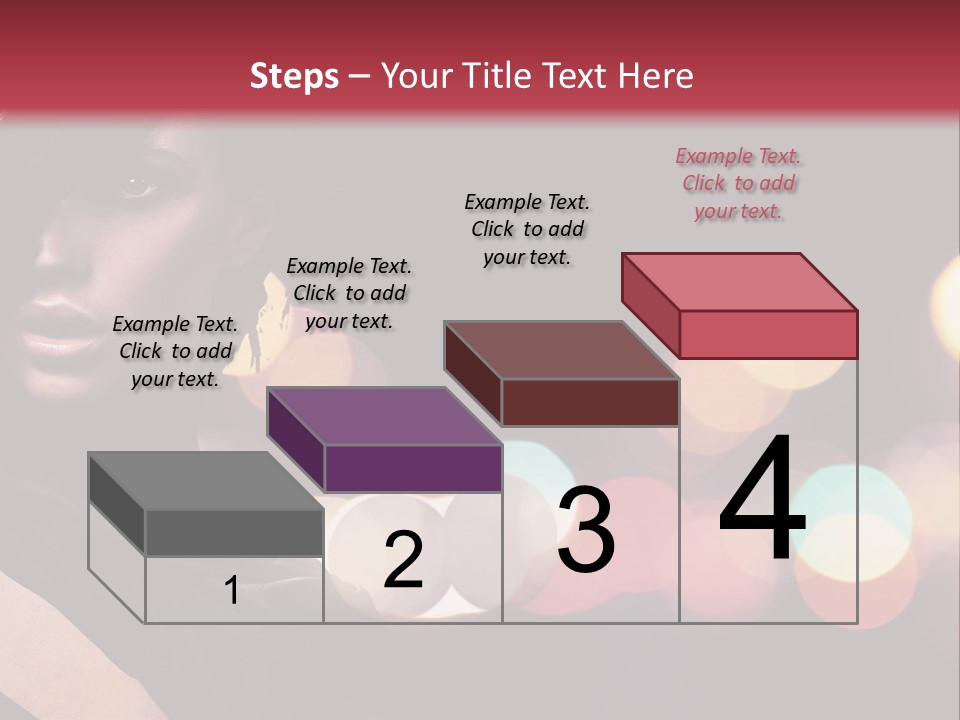 Steps – Your Title Text Here

Example Text. Click to add your text.

Example Text. Click to add your text.

Example Text. Click to add your text.

Example Text. Click to add your text.

1

2

3

4